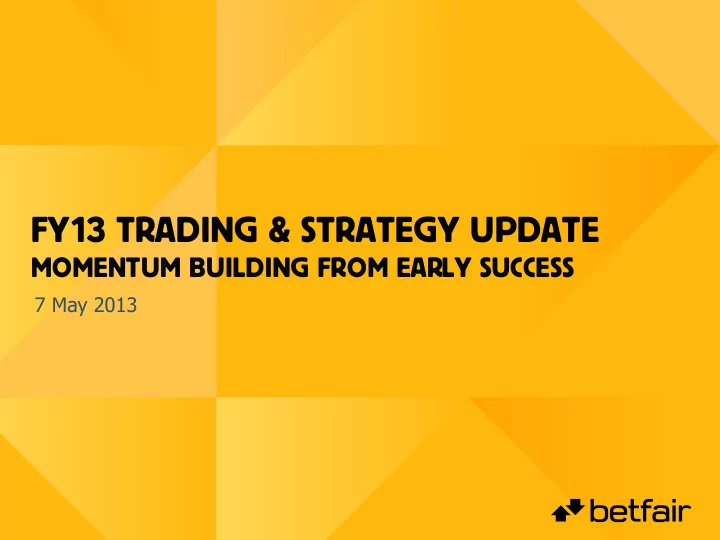 FY13 TRADING & STRATEGY UPDATE
MOMENTUM BUILDING FROM EARLY SUCCESS

7 May 2013

betfair